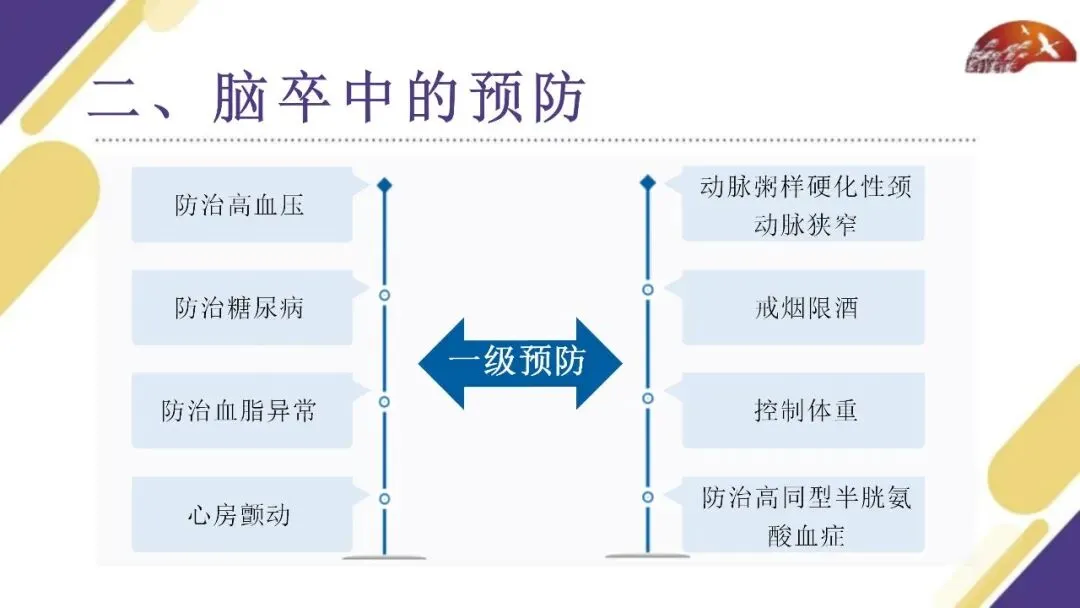 二、脑卒中的预防

防治高血压

防治糖尿病

防治血脂异常

心房颤动

一级预防

动脉粥样硬化性颈动脉狭窄

戒烟限酒

控制体重

防治高同型半胱氨酸血症